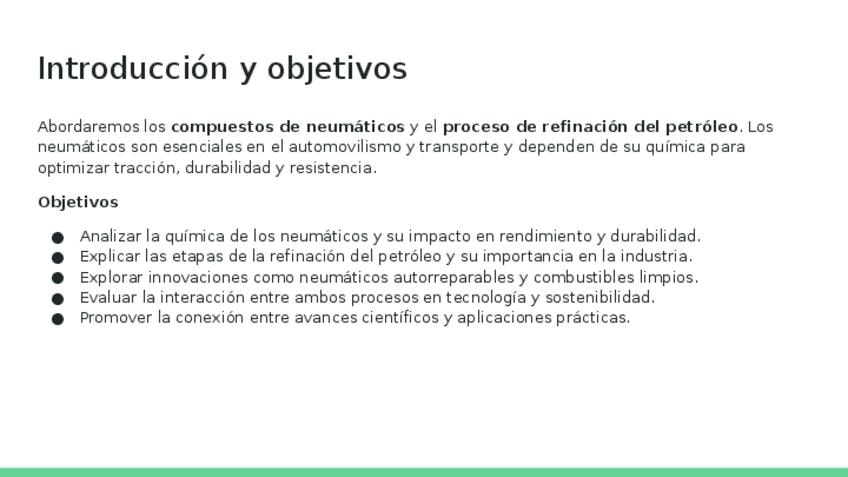 Introducción y objetivos

Abordaremos los compuestos de neumáticos y el proceso de refinación del petróleo. Los neumáticos son esenciales en el automovilismo y transporte y dependen de su química para optimizar tracción, durabilidad y resistencia.

Objetivos

● Analizar la química de los neumáticos y su impacto en rendimiento y durabilidad.
● Explicar las etapas de la refinación del petróleo y su importancia en la industria.
● Explorar innovaciones como neumáticos autorreparables y combustibles limpios.
● Evaluar la interacción entre ambos procesos en tecnología y sostenibilidad.
● Promover la conexión entre avances científicos y aplicaciones prácticas.